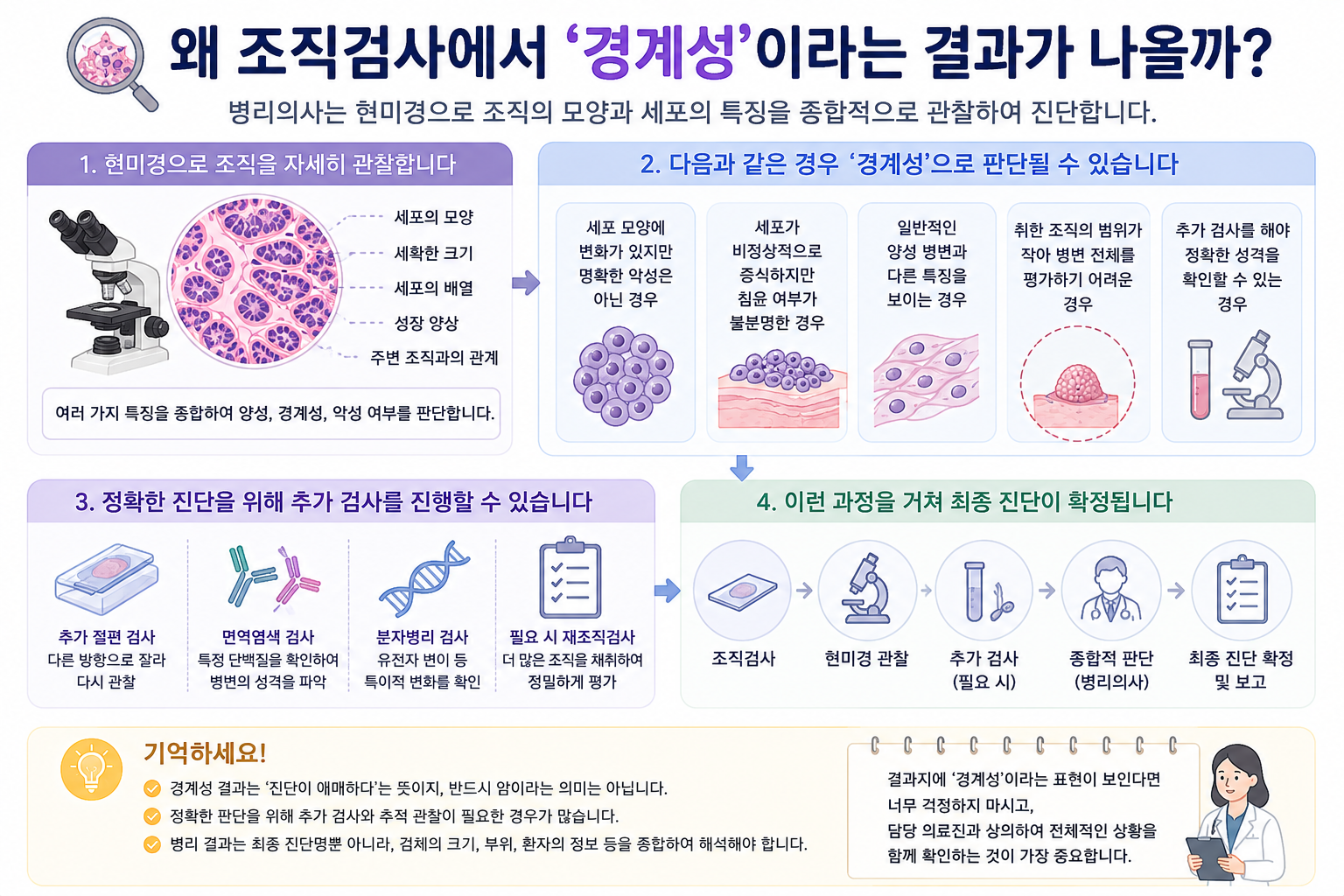 왜 조직검사에서 '경계성'이라는 결과가 나올까?

병리의사는 현미경으로 조직의 모양과 세포의 특징을 종합적으로 관찰하여 진단합니다.

1. 현미경으로 조직을 자세히 관찰합니다

세포의 모양
세확한 크기
세포의 배열
성장 양상
주변 조직과의 관계

여러 가지 특징을 종합하여 양성, 경계성, 악성 여부를 판단합니다.

2. 다음과 같은 경우 '경계성'으로 판단될 수 있습니다

세포 모양에 변화가 있지만 명확한 악성은 아닌 경우

세포가 비정상적으로 증식하지만 침윤 여부가 불분명한 경우

일반적인 양성 병변과 다른 특징을 보이는 경우

취한 조직의 범위가 작아 병변 전체를 평가하기 어려운 경우

추가 검사를 해야 정확한 성격을 확인할 수 있는 경우

3. 정확한 진단을 위해 추가 검사를 진행할 수 있습니다

추가 절편 검사
다른 방향으로 잘라 다시 관찰

면역염색 검사
특정 단백질을 확인하여 병변의 성격을 파악

분자병리 검사
유전자 변이 등 특이적 변화를 확인

필요 시 재조직검사
더 많은 조직을 채취하여 정밀하게 평가

4. 이런 과정을 거쳐 최종 진단이 확정됩니다

조직검사
현미경 관찰
추가 검사 (필요 시)
종합적 판단 (병리의사)
최종 진단 확정 및 보고

기억하세요!

경계성 결과는 '진단이 애매하다'는 뜻이지, 반드시 암이라는 의미는 아닙니다.
정확한 판단을 위해 추가 검사와 추적 관찰이 필요한 경우가 많습니다.
병리 결과는 최종 진단명뿐 아니라, 검체의 크기, 부위, 환자의 정보 등을 종합하여 해석해야 합니다.

결과지에 '경계성'이라는 표현이 보인다면 너무 걱정하지 마시고, 담당 의료진과 상의하여 전체적인 상황을 함께 확인하는 것이 가장 중요합니다.